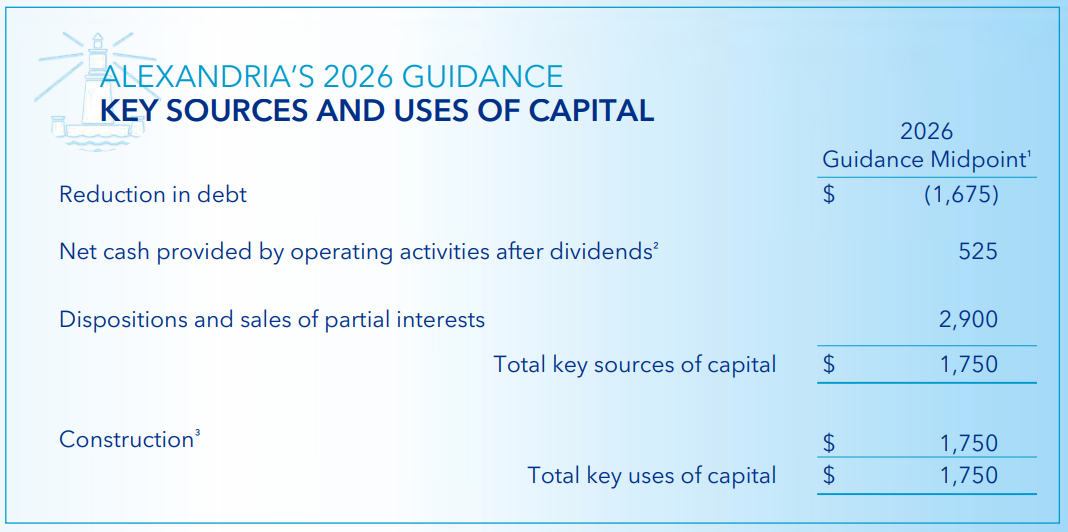 ALEXANDRIA'S 2026 GUIDANCE
KEY SOURCES AND USES OF CAPITAL

| | 2026 Guidance Midpoint$^1$ |
|---|---|
| Reduction in debt | \$ (1,675) |
| Net cash provided by operating activities after dividends$^2$ | 525 |
| Dispositions and sales of partial interests | 2,900 |
| Total key sources of capital | \$ 1,750 |
| Construction$^3$ | \$ 1,750 |
| Total key uses of capital | \$ 1,750 |